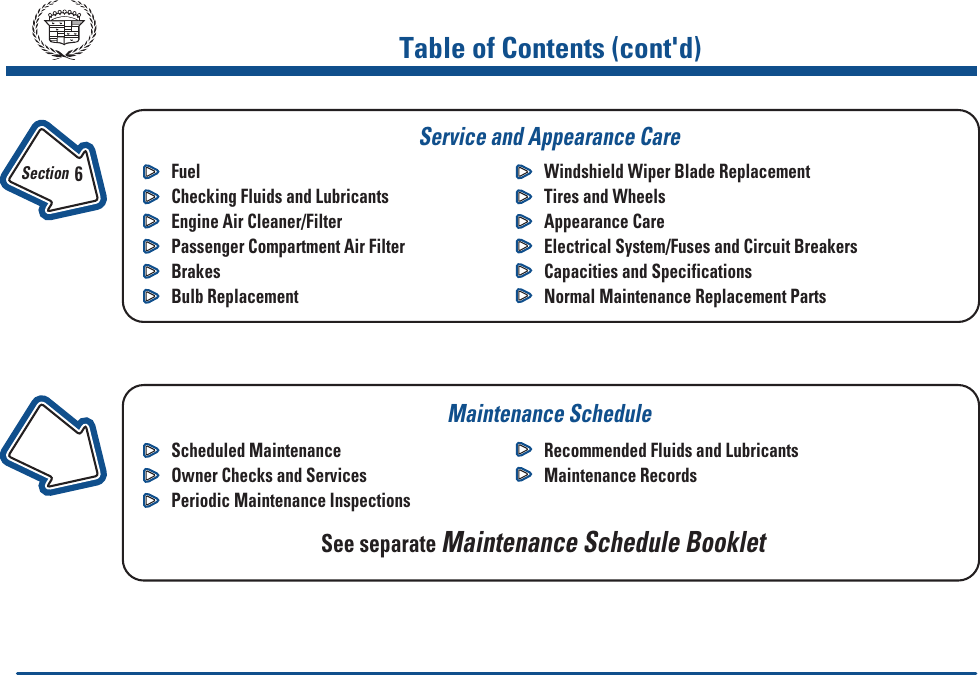 Table of Contents (cont'd)

Section 6

Service and Appearance Care

Fuel
Checking Fluids and Lubricants
Engine Air Cleaner/Filter
Passenger Compartment Air Filter
Brakes
Bulb Replacement

Windshield Wiper Blade Replacement
Tires and Wheels
Appearance Care
Electrical System/Fuses and Circuit Breakers
Capacities and Specifications
Normal Maintenance Replacement Parts

Maintenance Schedule

Scheduled Maintenance
Owner Checks and Services
Periodic Maintenance Inspections

Recommended Fluids and Lubricants
Maintenance Records

See separate Maintenance Schedule Booklet